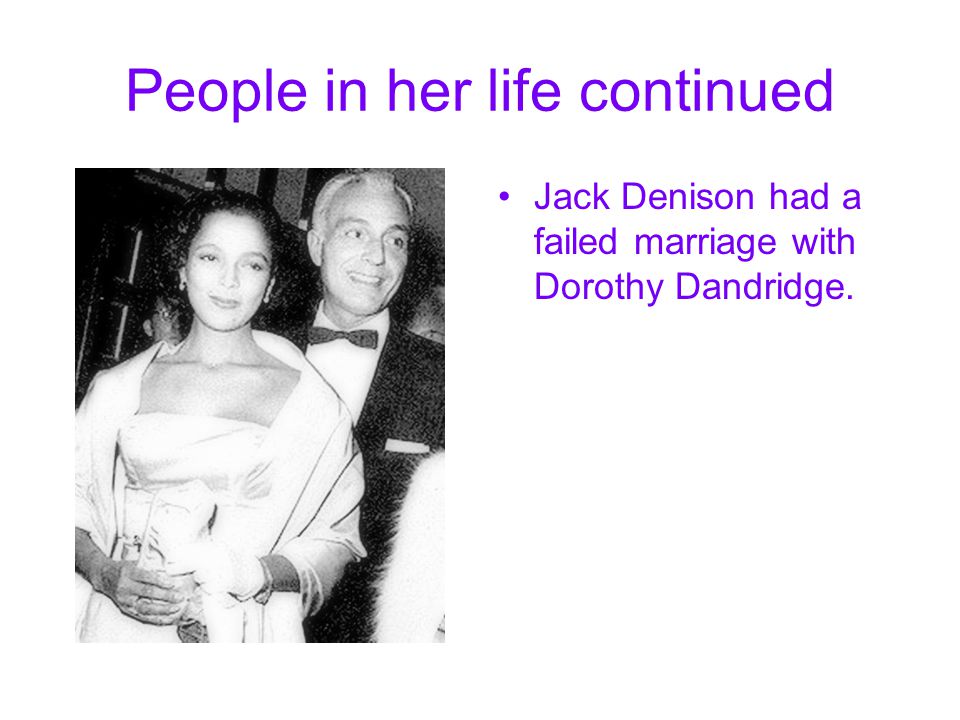 People in her life continued

• Jack Denison had a failed marriage with Dorothy Dandridge.